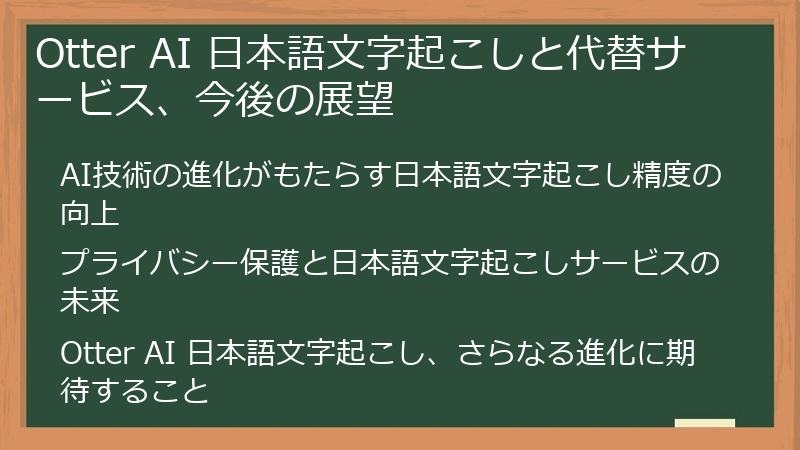 Otter AI 日本語文字起こしと代替サービス、今後の展望

AI技術の進化がもたらす日本語文字起こし精度の向上

プライバシー保護と日本語文字起こしサービスの未来

Otter AI 日本語文字起こし、さらなる進化に期待すること